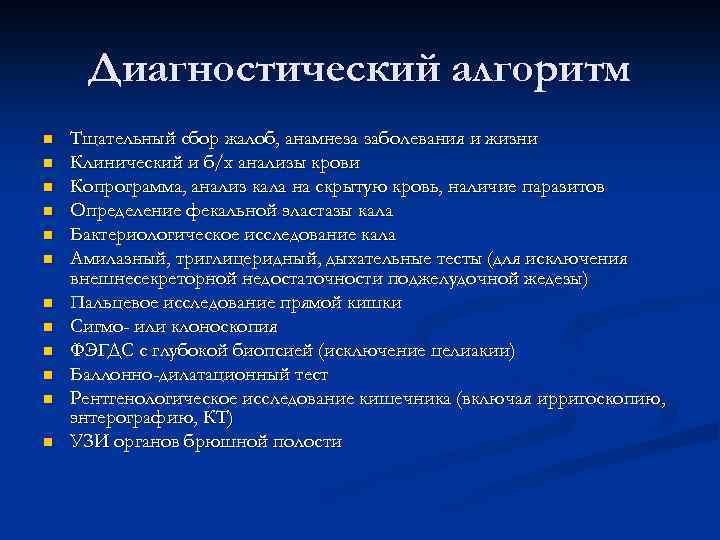 Диагностический алгоритм

- Тщательный сбор жалоб, анамнеза заболевания и жизни
- Клинический и б/х анализы крови
- Копрограмма, анализ кала на скрытую кровь, наличие паразитов
- Определение фекальной эластазы кала
- Бактериологическое исследование кала
- Амилазный, триглицеридный, дыхательные тесты (для исключения внешнесекреторной недостаточности поджелудочной жедезы)
- Пальцевое исследование прямой кишки
- Сигмо- или клоноскопия
- ФЭГДС с глубокой биопсией (исключение целиакии)
- Баллонно-дилатационный тест
- Рентгенологическое исследование кишечника (включая ирригоскопию, энтерографию, КТ)
- УЗИ органов брюшной полости